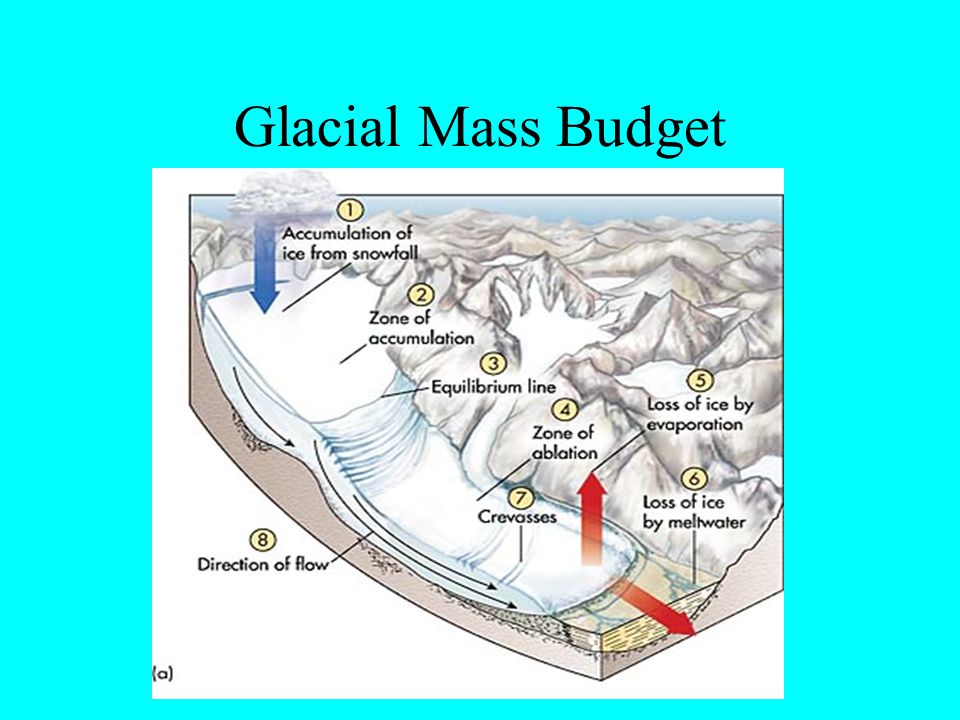 Glacial Mass Budget

1
Accumulation of ice from snowfall

2
Zone of accumulation

3
Equilibrium line

4
Zone of ablation

5
Loss of ice by evaporation

6
Loss of ice by meltwater

7
Crevasses

8
Direction of flow

(a)